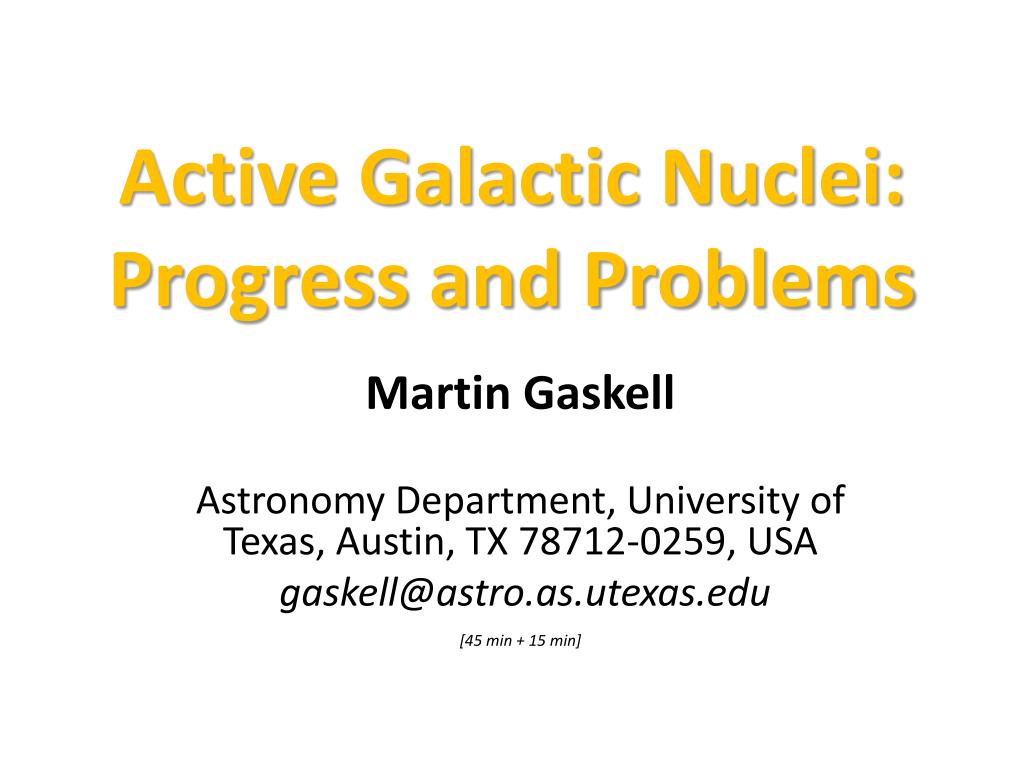 Active Galactic Nuclei: Progress and Problems

Martin Gaskell

Astronomy Department, University of Texas, Austin, TX 78712-0259, USA

gaskell@astro.as.utexas.edu

[45 min + 15 min]